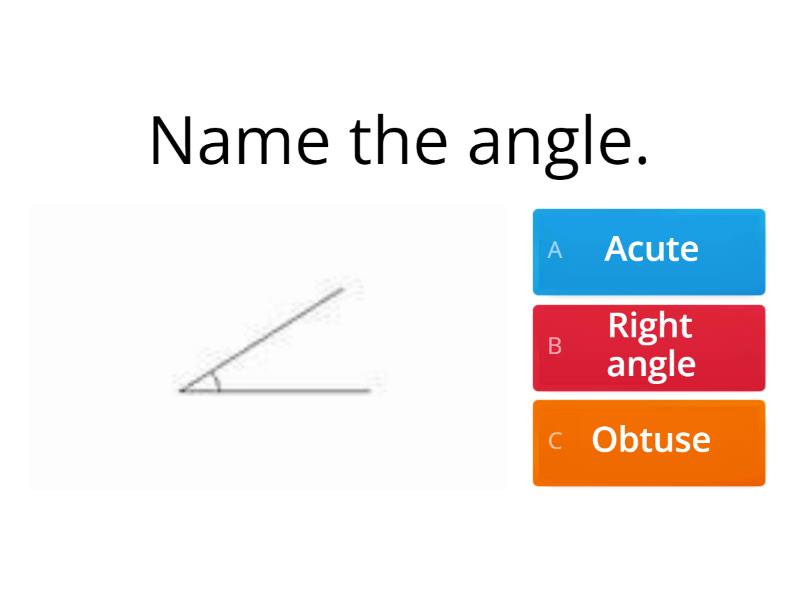 Name the angle.

A Acute

B Right angle

C Obtuse